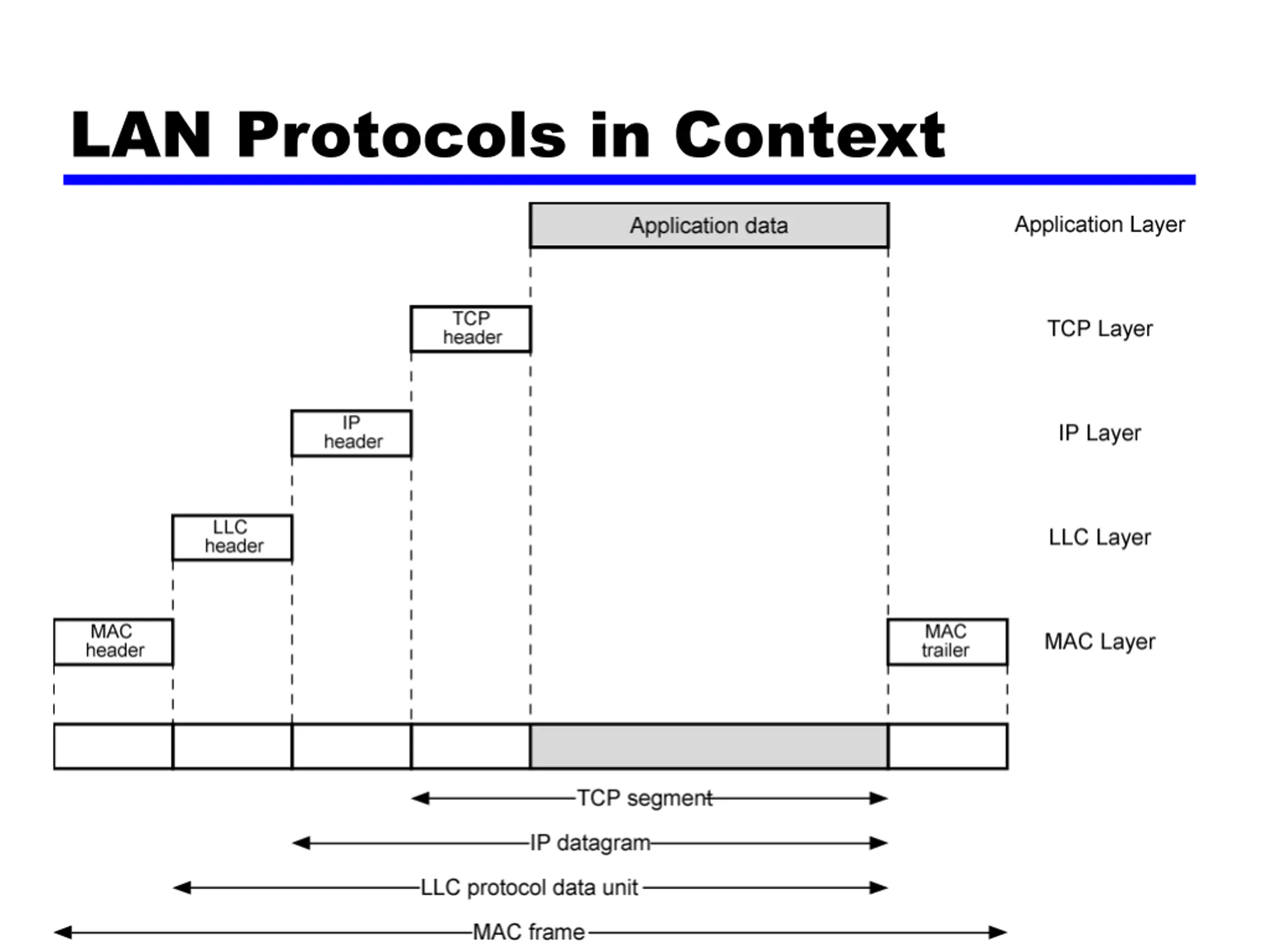 LAN Protocols in Context

Application data

Application Layer

TCP header

TCP Layer

IP header

IP Layer

LLC header

LLC Layer

MAC header

MAC trailer

MAC Layer

TCP segment

IP datagram

LLC protocol data unit

MAC frame